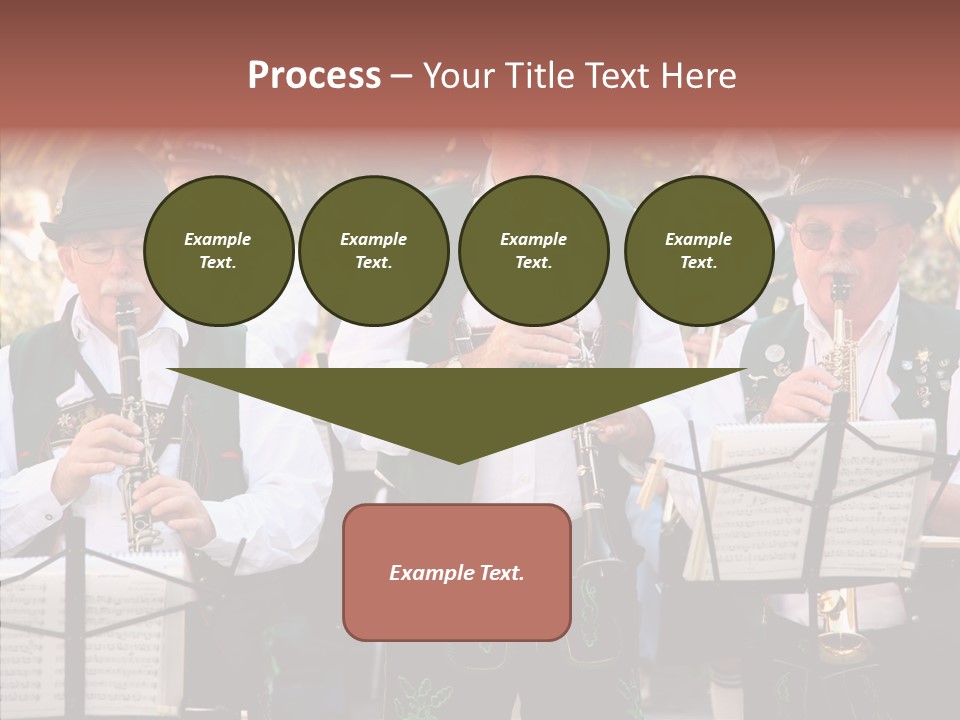 Process – Your Title Text Here

Example Text.

Example Text.

Example Text.

Example Text.

Example Text.